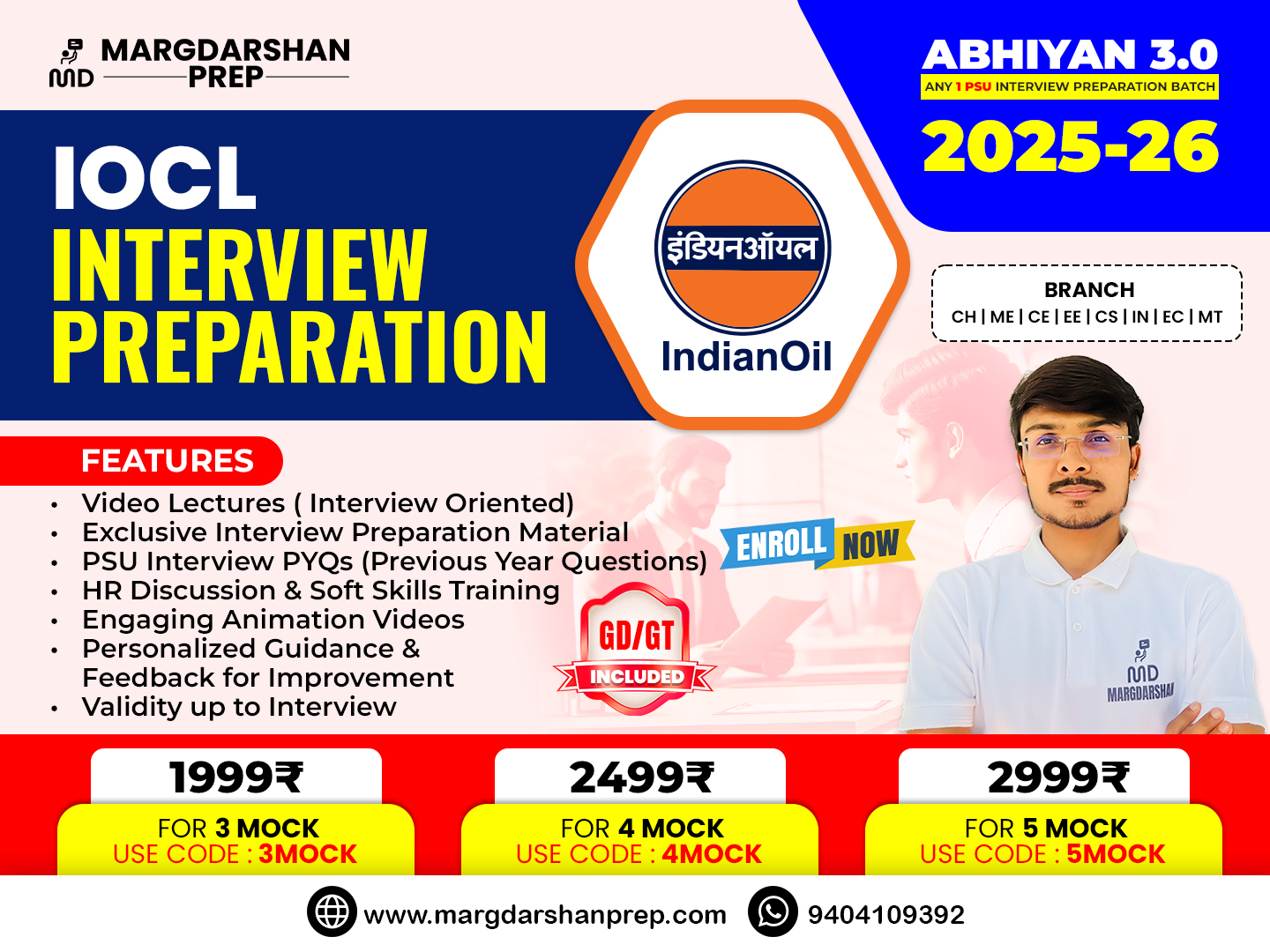 MD MARGDARSHAN PREP

ABHIYAN 3.0
ANY 1 PSU INTERVIEW PREPARATION BATCH
2025-26

IOCL
INTERVIEW
PREPARATION

इंडियनऑयल
IndianOil

BRANCH
CH | ME | CE | EE | CS | IN | EC | MT

FEATURES
• Video Lectures ( Interview Oriented)
• Exclusive Interview Preparation Material
• PSU Interview PYQs (Previous Year Questions)
• HR Discussion & Soft Skills Training
• Engaging Animation Videos
• Personalized Guidance & Feedback for Improvement
• Validity up to Interview

ENROLL NOW

GD/GT INCLUDED

MD MARGDARSHAN

1999₹
FOR 3 MOCK
USE CODE : 3MOCK

2499₹
FOR 4 MOCK
USE CODE : 4MOCK

2999₹
FOR 5 MOCK
USE CODE : 5MOCK

www.margdarshanprep.com 9404109392